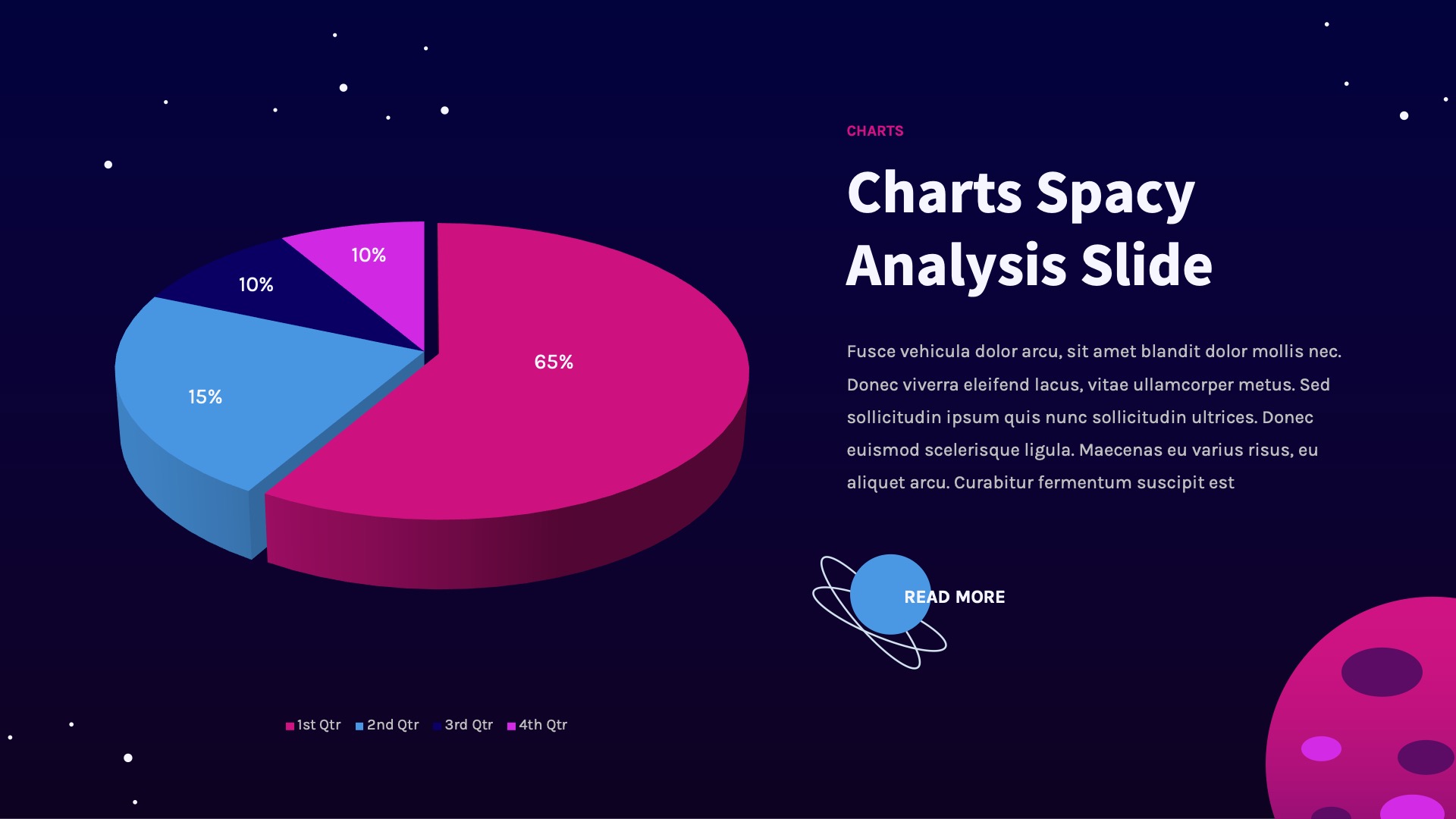 10%

10%

65%

15%

1st Qtr 2nd Qtr 3rd Qtr 4th Qtr

CHARTS

Charts Spacy Analysis Slide

Fusce vehicula dolor arcu, sit amet blandit dolor mollis nec. Donec viverra eleifend lacus, vitae ullamcorper metus. Sed sollicitudin ipsum quis nunc sollicitudin ultrices. Donec euismod scelerisque ligula. Maecenas eu varius risus, eu aliquet arcu. Curabitur fermentum suscipit est

READ MORE